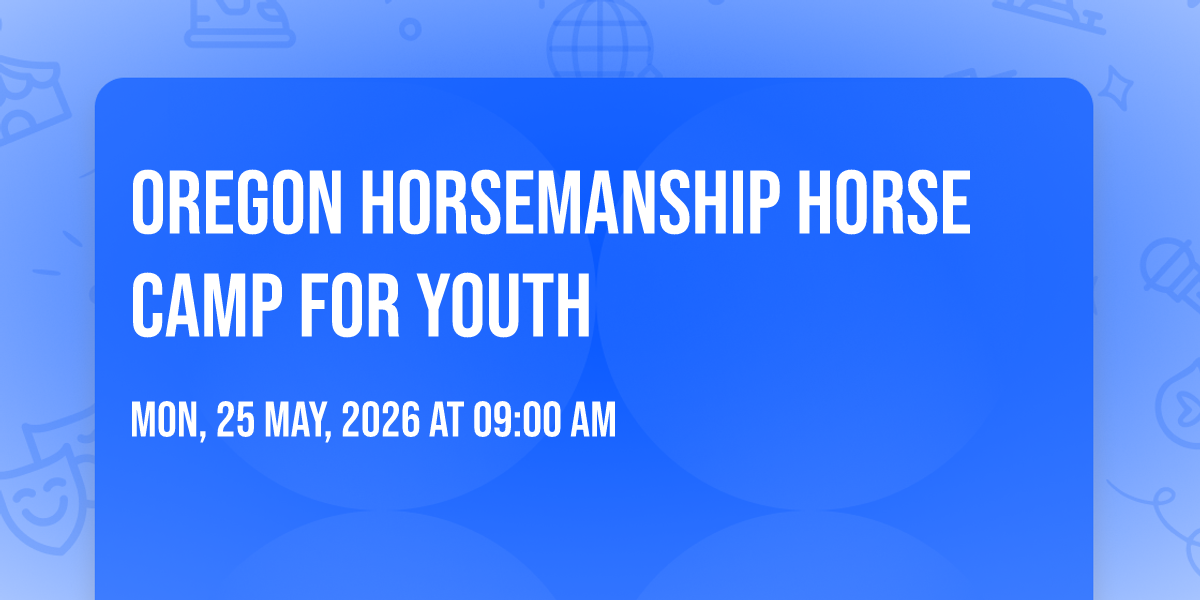 OREGON HORSEMANSHIP HORSE CAMP FOR YOUTH

MON, 25 MAY, 2026 AT 09:00 AM